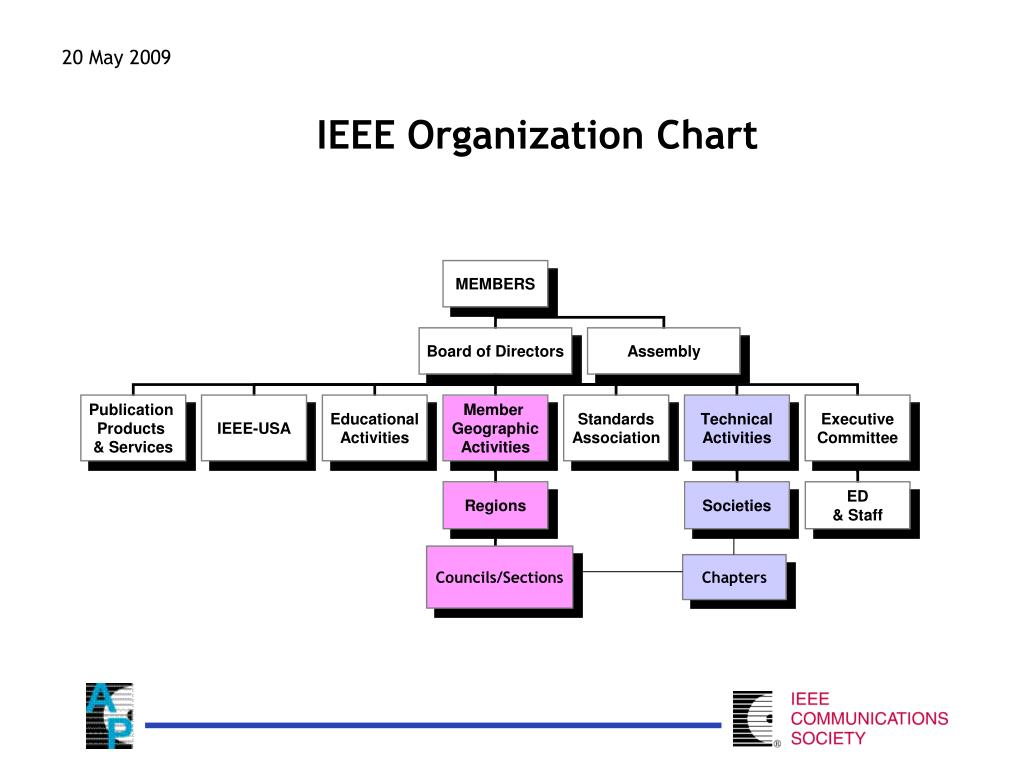 20 May 2009

IEEE Organization Chart

MEMBERS

Board of Directors

Assembly

Publication Products & Services

IEEE-USA

Educational Activities

Member Geographic Activities

Standards Association

Technical Activities

Executive Committee

Regions

Societies

ED & Staff

Councils/Sections

Chapters

AP

IEEE COMMUNICATIONS SOCIETY